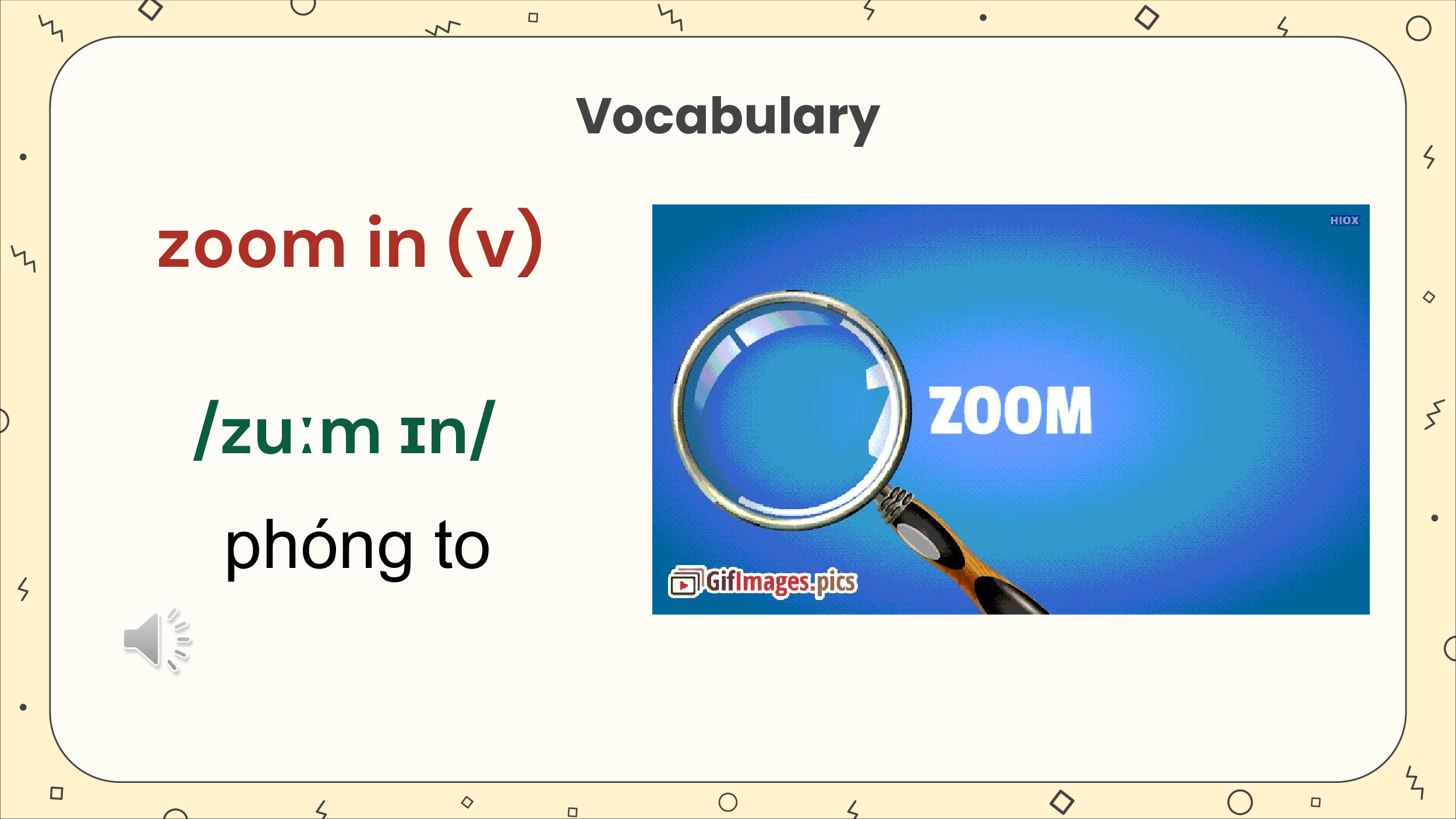 Vocabulary

zoom in (v)

/zuːm ɪn/

phóng to

HIOX

ZOOM

GifImages.pics